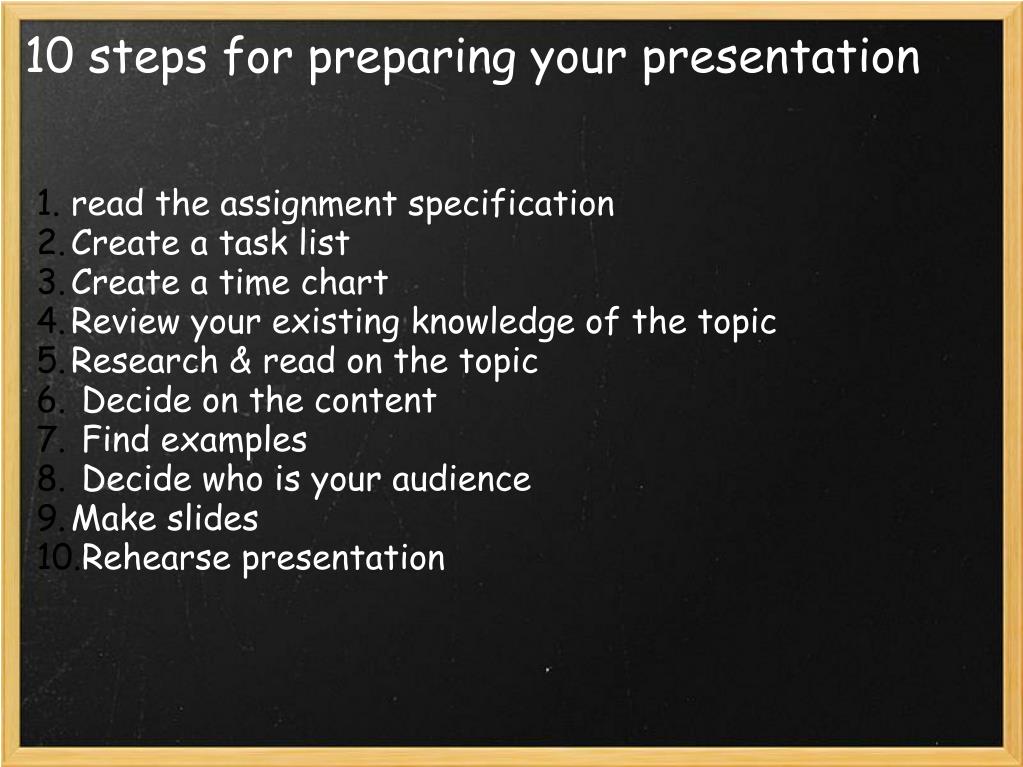 10 steps for preparing your presentation

1. read the assignment specification
2. Create a task list
3. Create a time chart
4. Review your existing knowledge of the topic
5. Research & read on the topic
6. Decide on the content
7. Find examples
8. Decide who is your audience
9. Make slides
10. Rehearse presentation